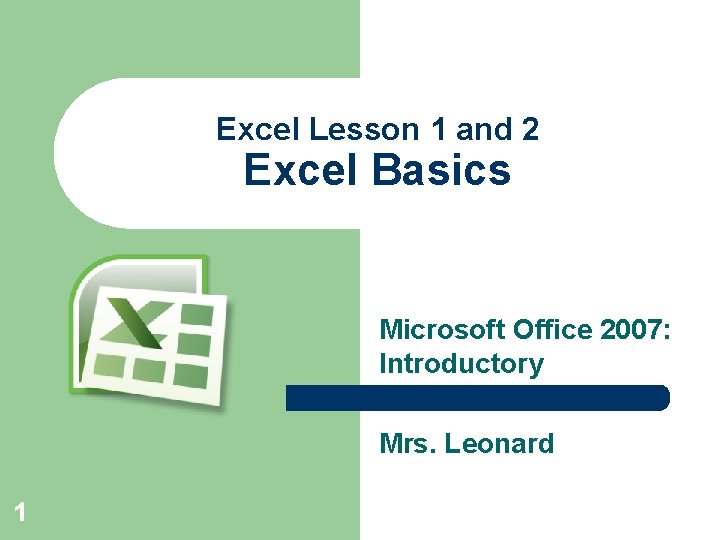 Excel Lesson 1 and 2
Excel Basics

Microsoft Office 2007: Introductory

Mrs. Leonard

1